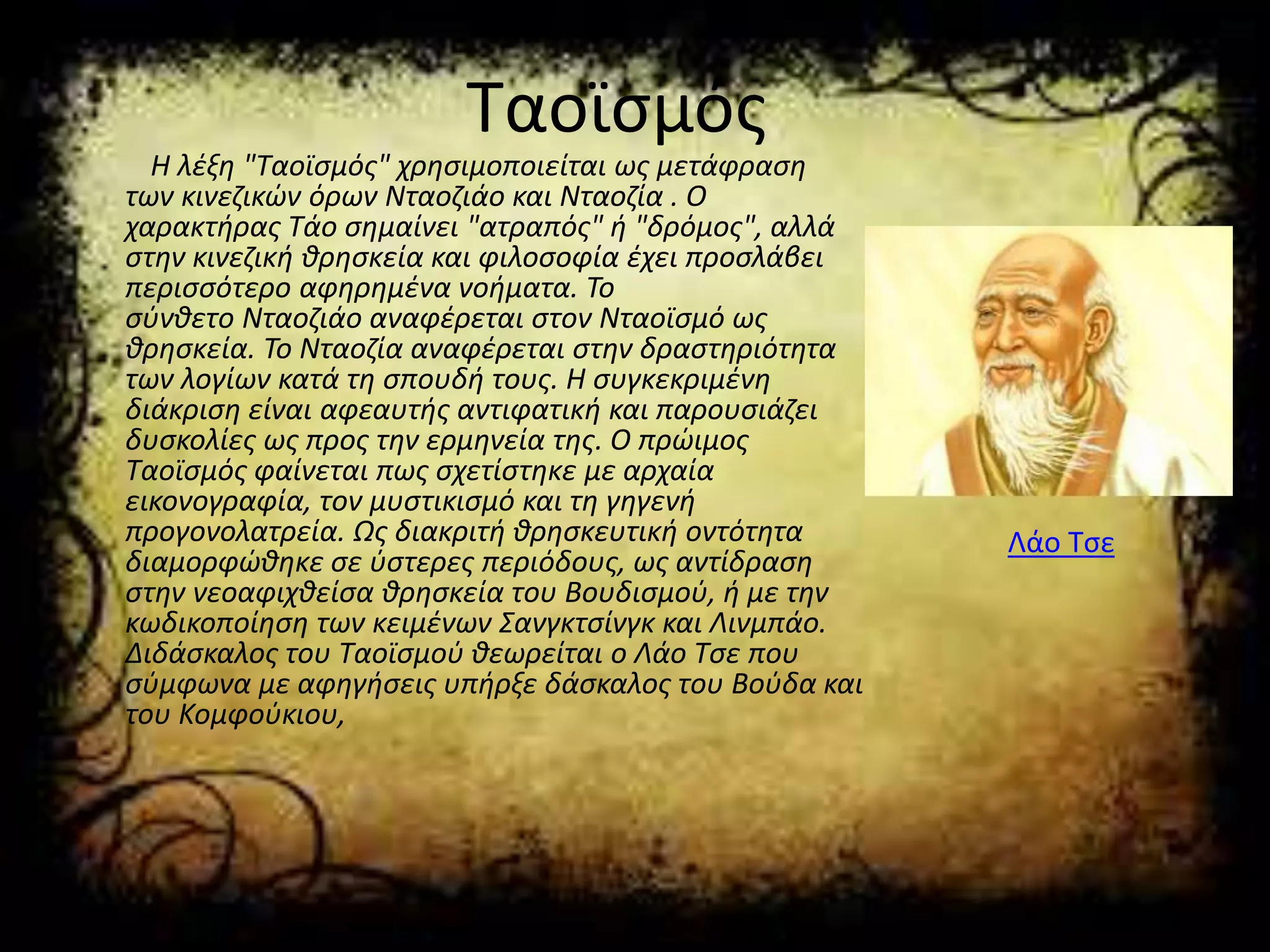 Ταοϊσμός

Η λέξη "Ταοϊσμός" χρησιμοποιείται ως μετάφραση των κινεζικών όρων Νταοζιάο και Νταοζία . Ο χαρακτήρας Τάο σημαίνει "ατραπός" ή "δρόμος", αλλά στην κινεζική θρησκεία και φιλοσοφία έχει προσλάβει περισσότερο αφηρημένα νοήματα. Το σύνθετο Νταοζιάο αναφέρεται στον Νταοϊσμό ως θρησκεία. Το Νταοζία αναφέρεται στην δραστηριότητα των λογίων κατά τη σπουδή τους. Η συγκεκριμένη διάκριση είναι αφεαυτής αντιφατική και παρουσιάζει δυσκολίες ως προς την ερμηνεία της. Ο πρώιμος Ταοϊσμός φαίνεται πως σχετίστηκε με αρχαία εικονογραφία, τον μυστικισμό και τη γηγενή προγονολατρεία. Ως διακριτή θρησκευτική οντότητα διαμορφώθηκε σε ύστερες περιόδους, ως αντίδραση στην νεοαφιχθείσα θρησκεία του Βουδισμού, ή με την κωδικοποίηση των κειμένων Σανγκτσίνγκ και Λινμπάο. Διδάσκαλος του Ταοϊσμού θεωρείται ο Λάο Τσε που σύμφωνα με αφηγήσεις υπήρξε δάσκαλος του Βούδα και του Κομφούκιου,

Λάο Τσε